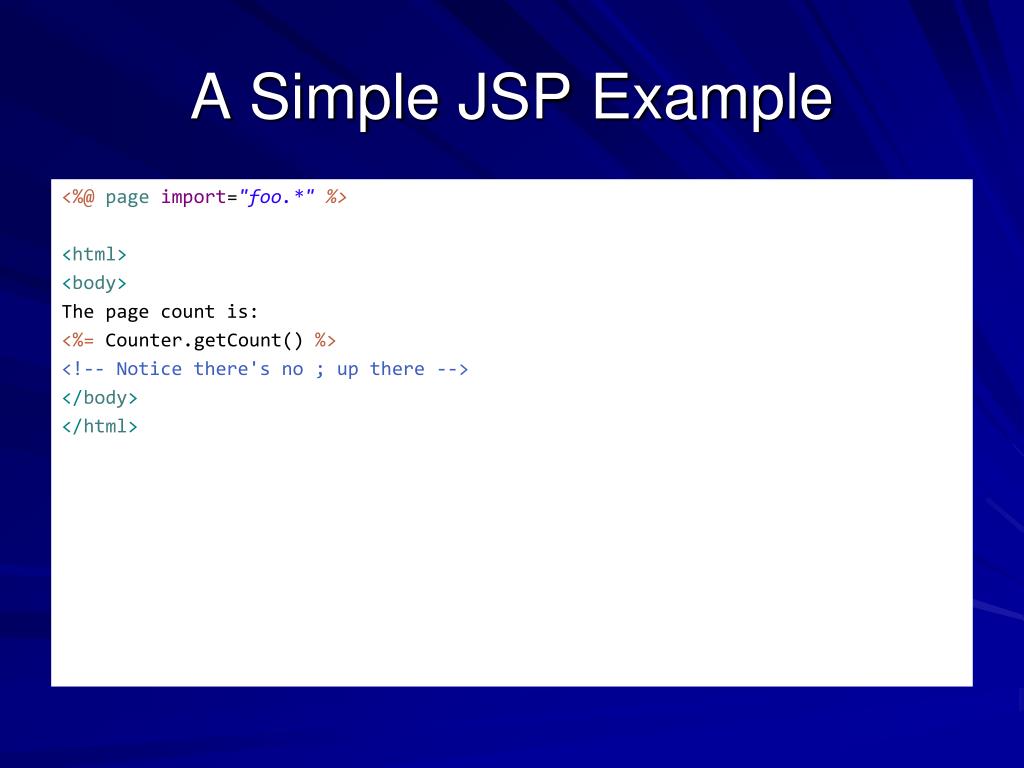 A Simple JSP Example

<%@ page import="foo.*" %>

<html>
<body>
The page count is:
<%= Counter.getCount() %>
<!-- Notice there's no ; up there -->
</body>
</html>